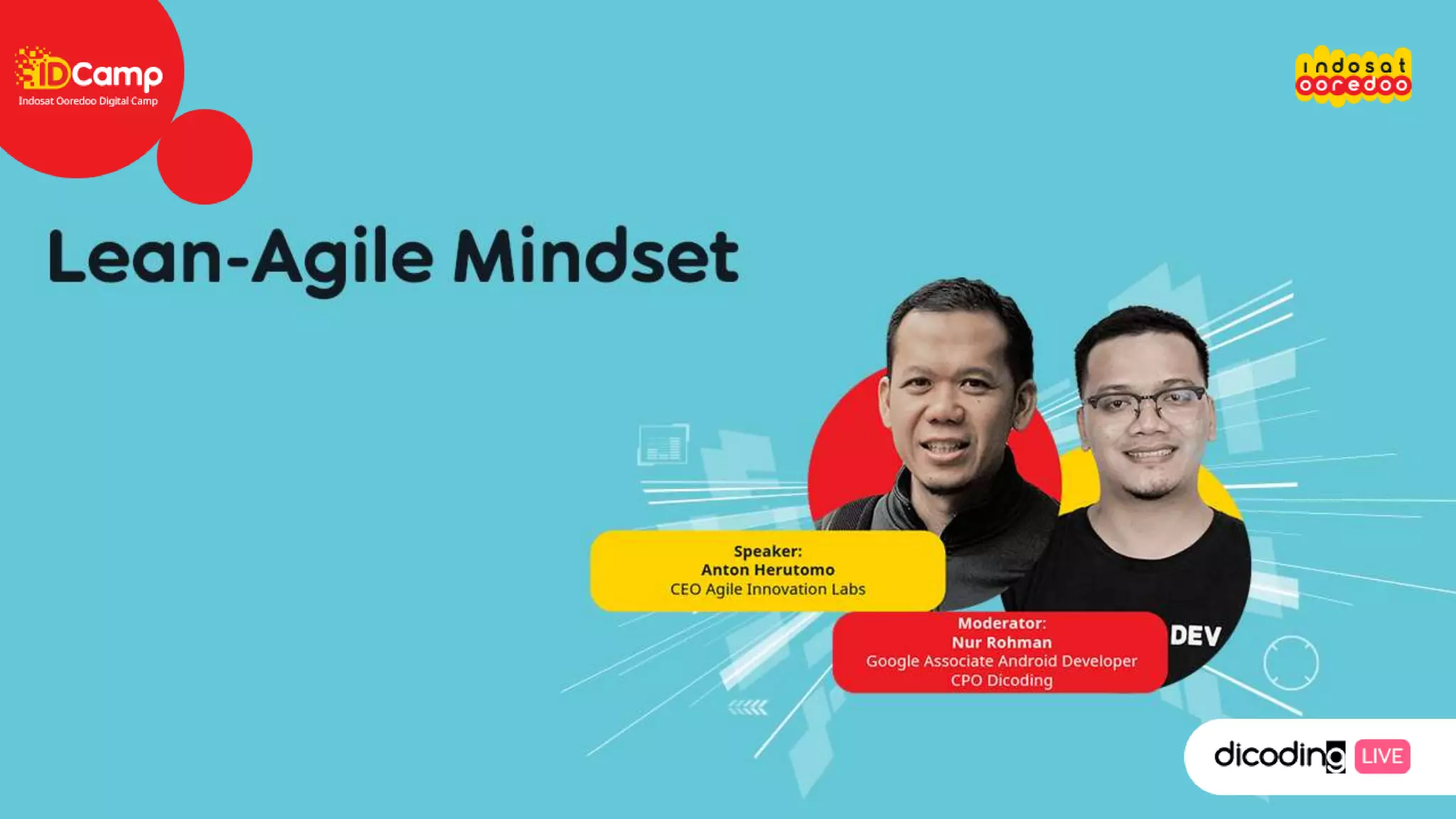 IDCamp
Indosat Ooredoo Digital Camp

indosat ooredoo

Lean-Agile Mindset

Speaker:
Anton Herutomo
CEO Agile Innovation Labs

Moderator:
Nur Rohman
Google Associate Android Developer
CPO Dicoding

DEV

dicoding LIVE